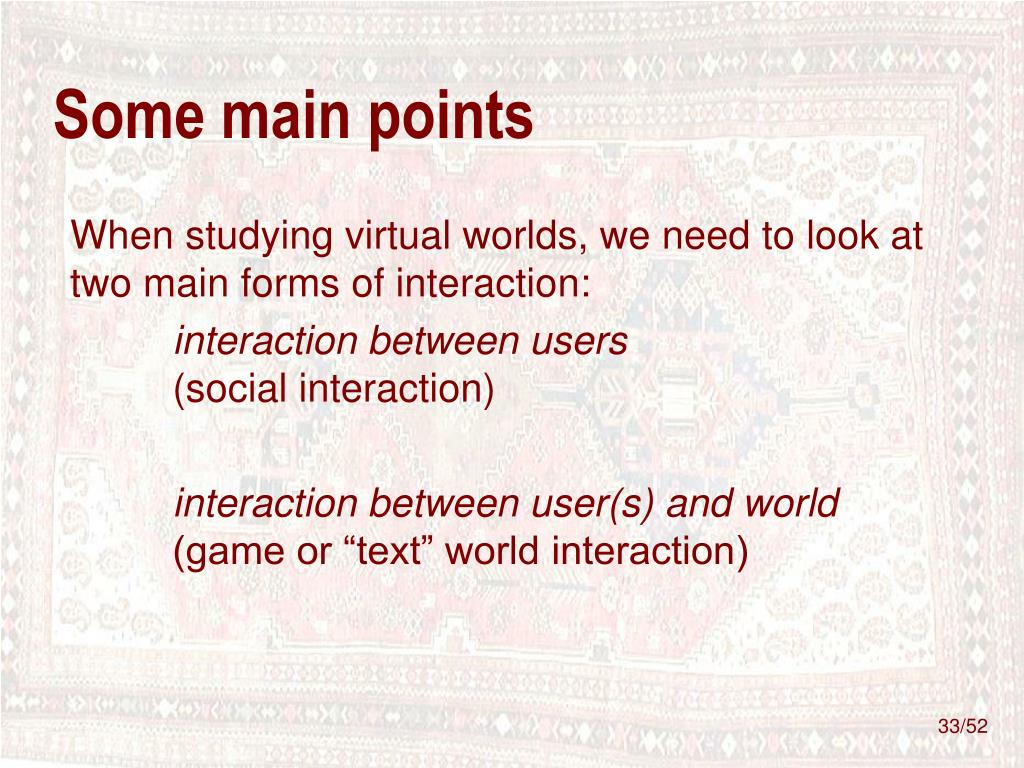 Some main points

When studying virtual worlds, we need to look at two main forms of interaction:

interaction between users
(social interaction)

interaction between user(s) and world
(game or “text” world interaction)

33/52